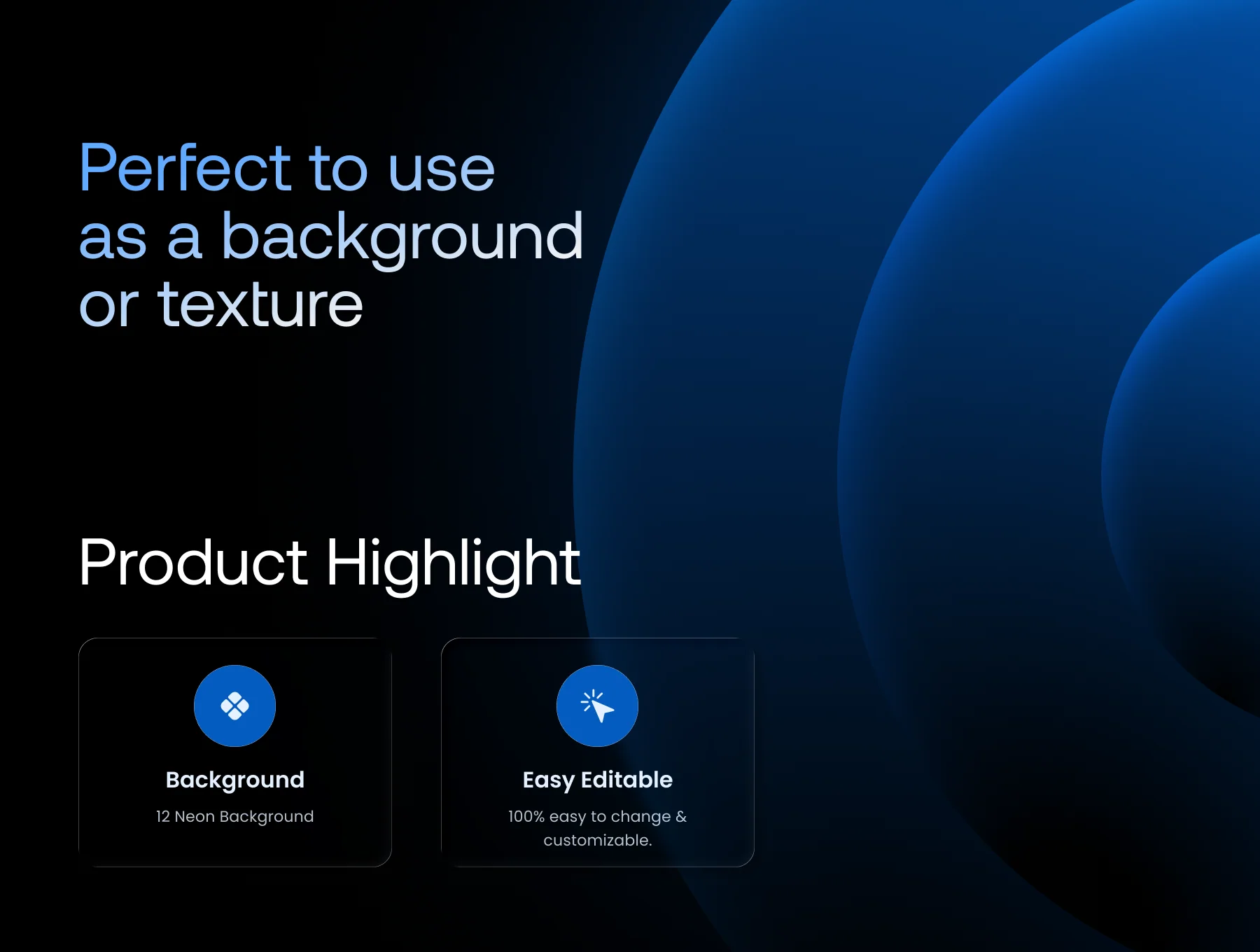 Perfect to use as a background or texture

Product Highlight

Background

12 Neon Background

Easy Editable

100% easy to change & customizable.